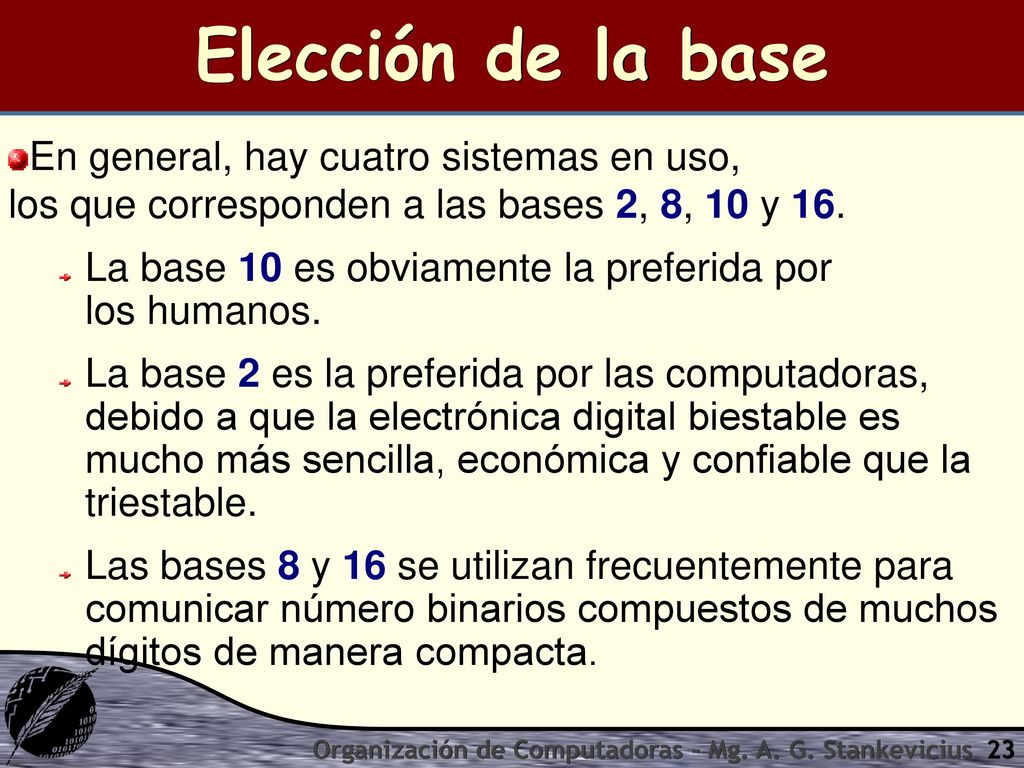 Elección de la base

En general, hay cuatro sistemas en uso, los que corresponden a las bases 2, 8, 10 y 16.

La base 10 es obviamente la preferida por los humanos.

La base 2 es la preferida por las computadoras, debido a que la electrónica digital biestable es mucho más sencilla, económica y confiable que la triestable.

Las bases 8 y 16 se utilizan frecuentemente para comunicar número binarios compuestos de muchos dígitos de manera compacta.

Organización de Computadoras - Mg. A. G. Stankevicius 23